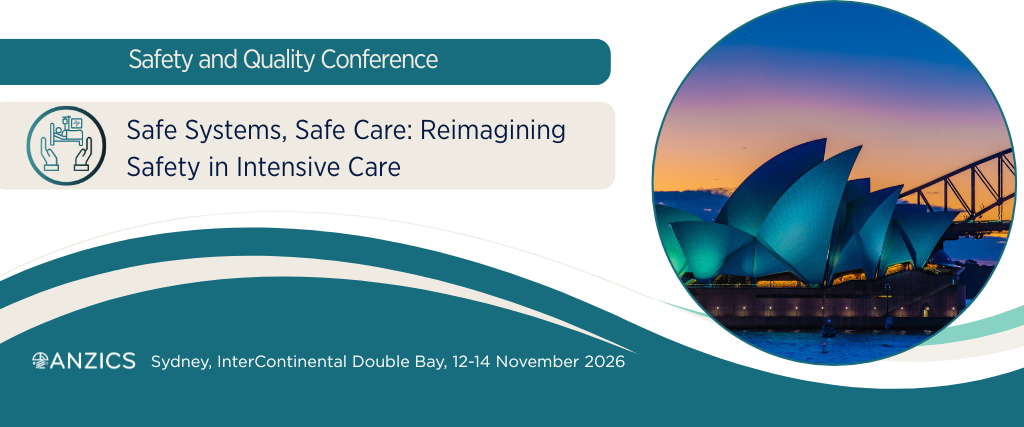 Safety and Quality Conference

Safe Systems, Safe Care: Reimagining Safety in Intensive Care

ANZICS Sydney, InterContinental Double Bay, 12-14 November 2026